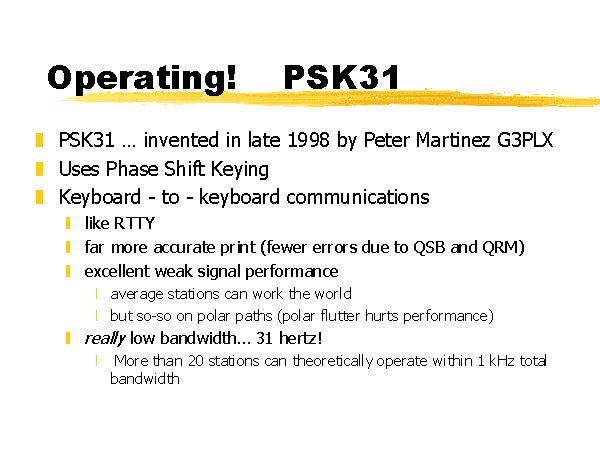 Operating! PSK31

PSK31 … invented in late 1998 by Peter Martinez G3PLX
Uses Phase Shift Keying
Keyboard - to - keyboard communications
like RTTY
far more accurate print (fewer errors due to QSB and QRM)
excellent weak signal performance
average stations can work the world
but so-so on polar paths (polar flutter hurts performance)
really low bandwidth… 31 hertz!
More than 20 stations can theoretically operate within 1 kHz total bandwidth